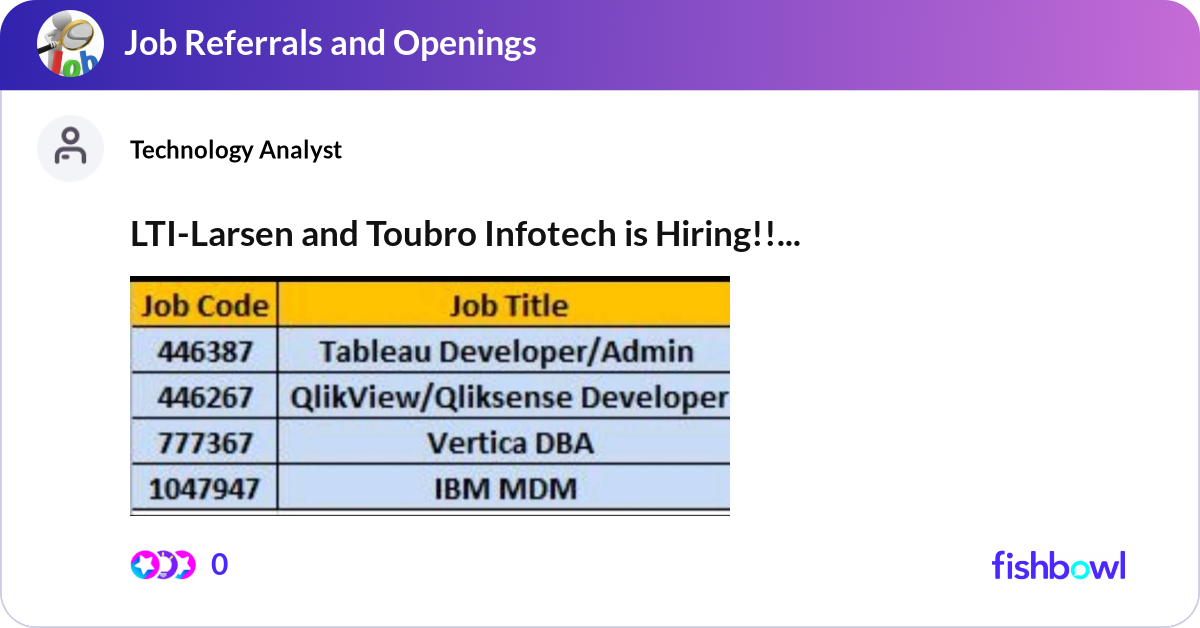 Job Referrals and Openings

Technology Analyst

LTI-Larsen and Toubro Infotech is Hiring!!...

| Job Code | Job Title |
|---|---|
| 446387 | Tableau Developer/Admin |
| 446267 | QlikView/Qliksense Developer |
| 777367 | Vertica DBA |
| 1047947 | IBM MDM |

0

fishbowl